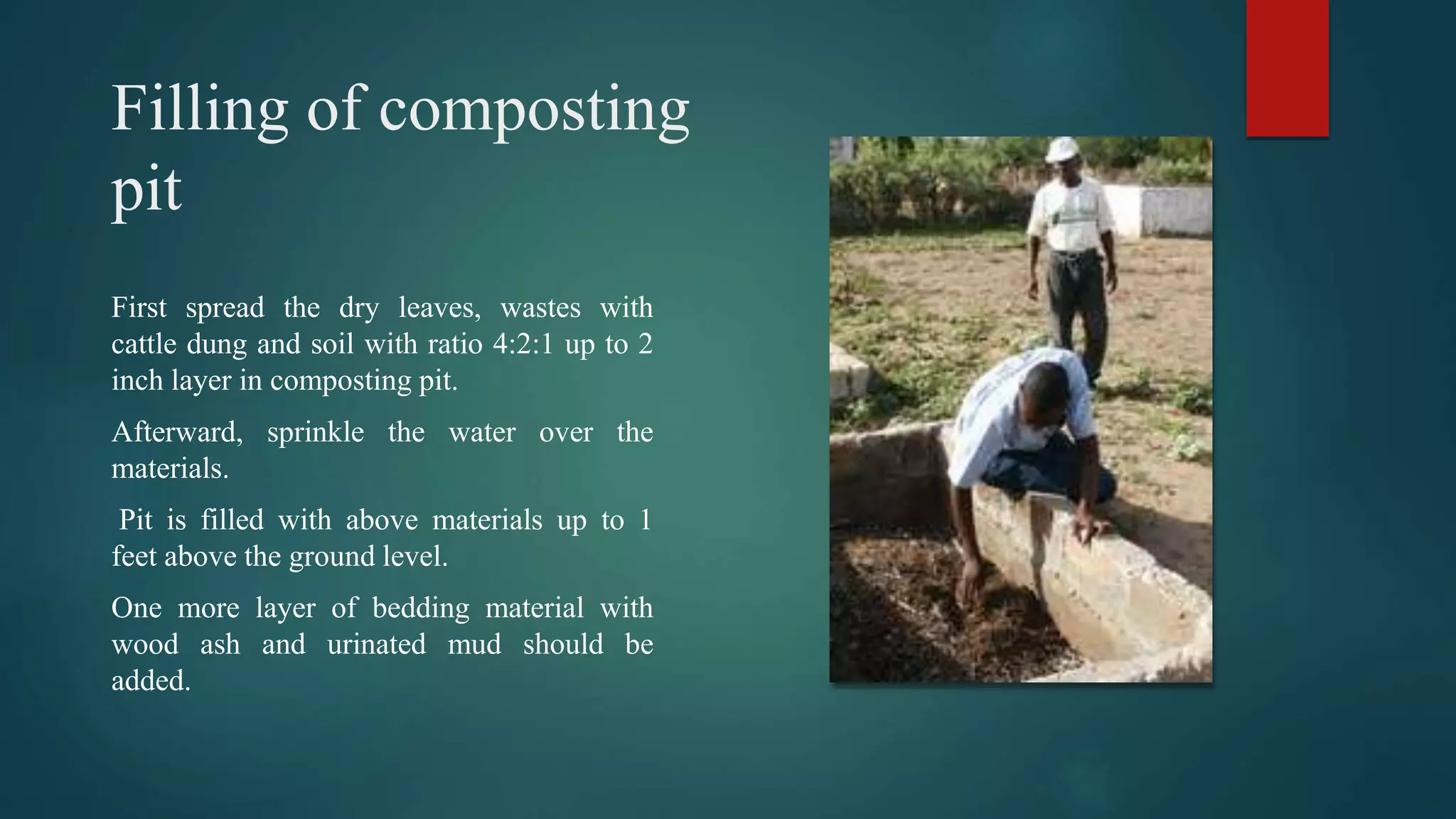 Filling of composting pit

First spread the dry leaves, wastes with cattle dung and soil with ratio 4:2:1 up to 2 inch layer in composting pit.

Afterward, sprinkle the water over the materials.

Pit is filled with above materials up to 1 feet above the ground level.

One more layer of bedding material with wood ash and urinated mud should be added.